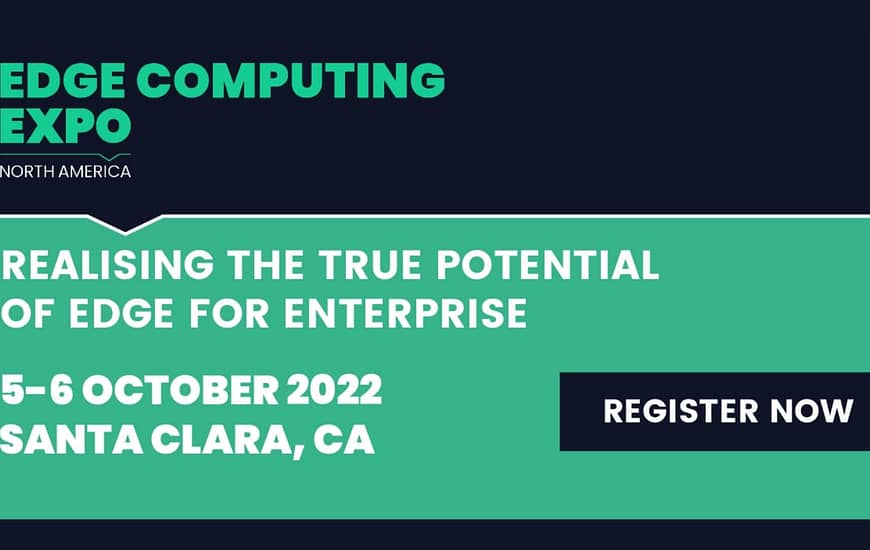 EDGE COMPUTING EXPO
NORTH AMERICA

REALISING THE TRUE POTENTIAL OF EDGE FOR ENTERPRISE

5-6 OCTOBER 2022
SANTA CLARA, CA

REGISTER NOW